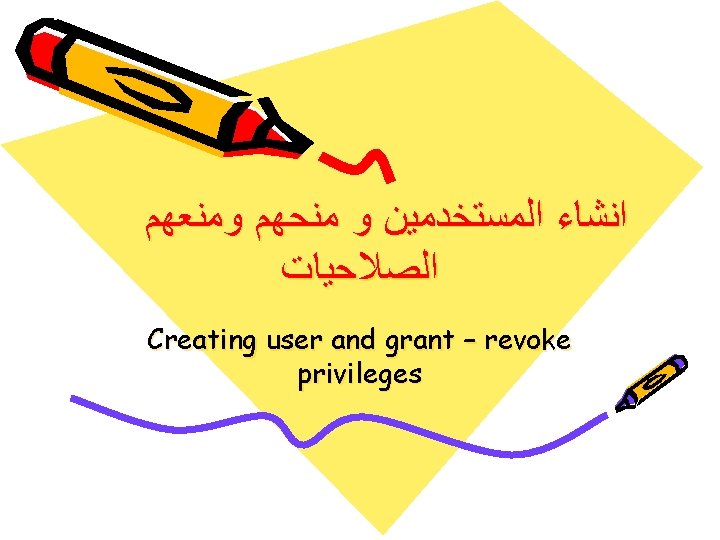 انشاء المستخدمين و منحهم ومنعهم الصلاحيات

Creating user and grant – revoke privileges